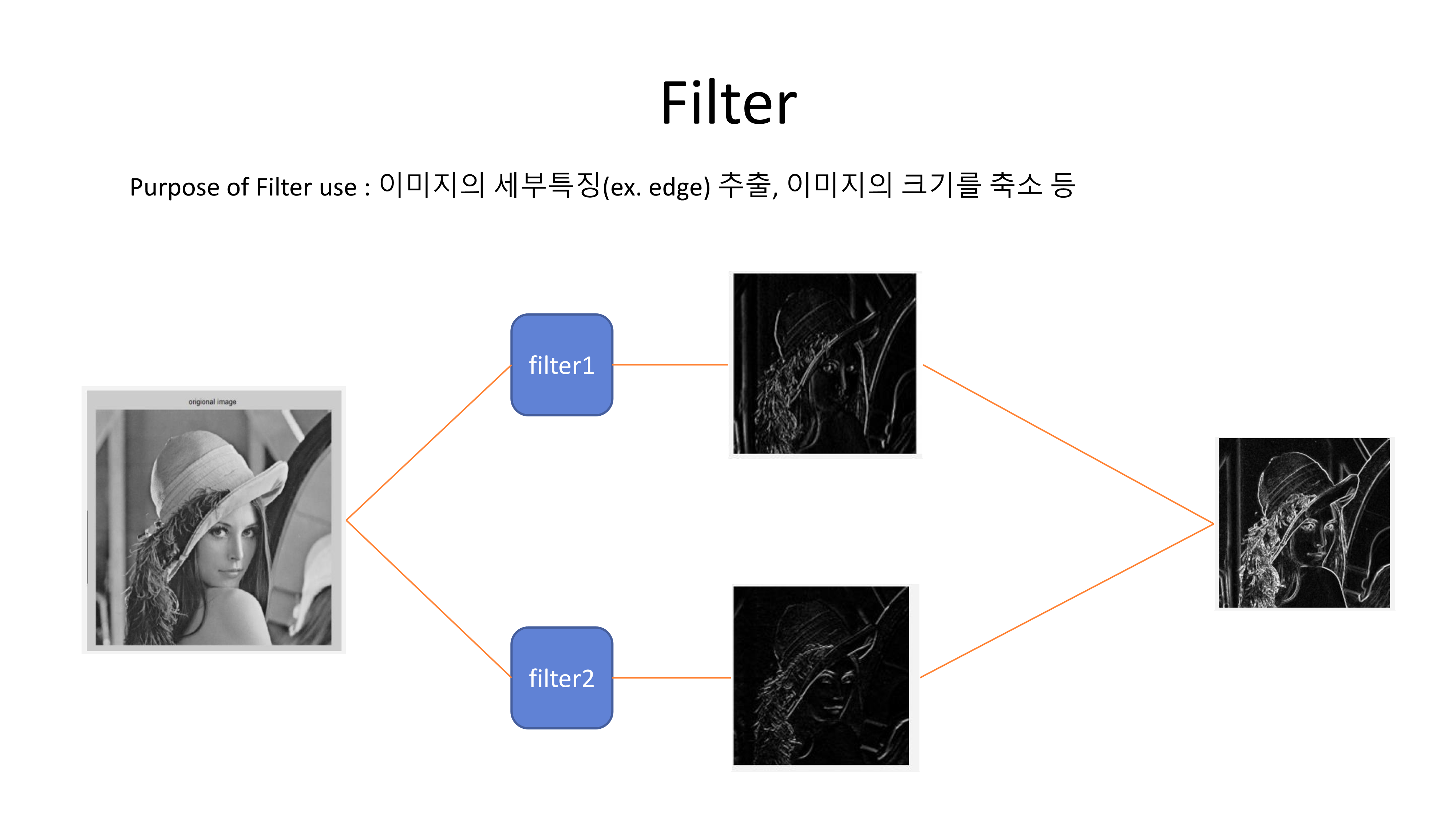 Filter

Purpose of Filter use : 이미지의 세부특징(ex. edge) 추출, 이미지의 크기를 축소 등

origional image

filter1

filter2